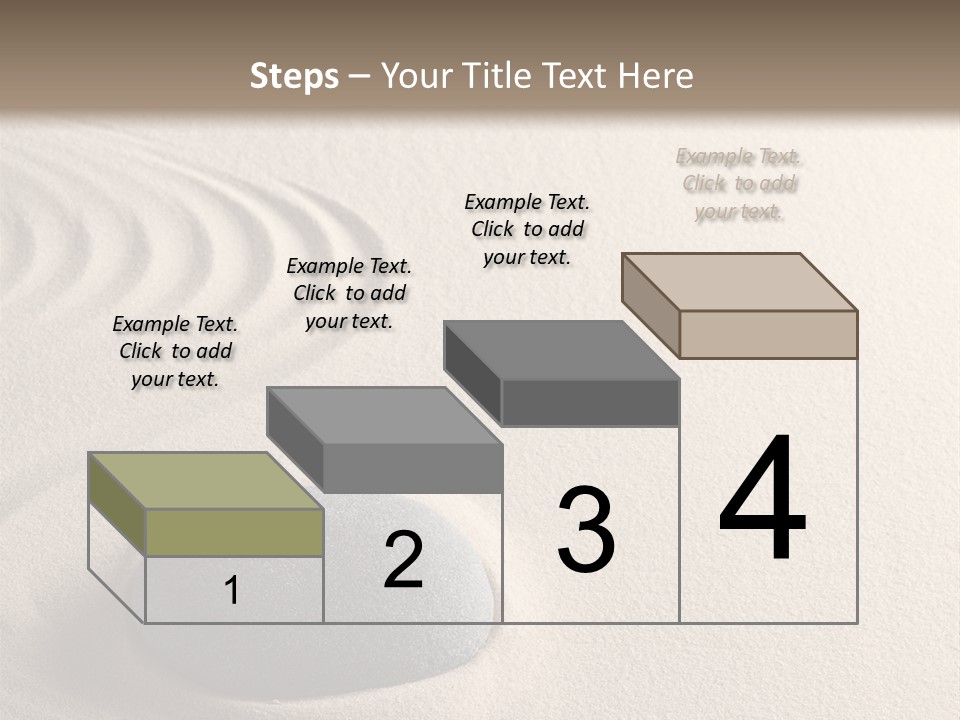 Steps – Your Title Text Here

Example Text. Click to add your text.

Example Text. Click to add your text.

Example Text. Click to add your text.

Example Text. Click to add your text.

1

2

3

4